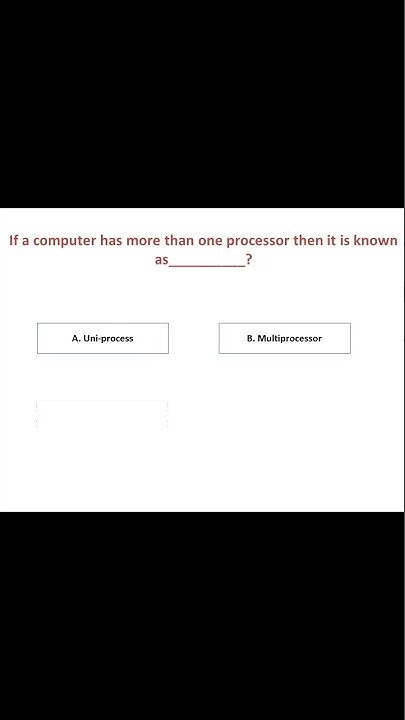 If a computer has more than one processor then it is known as__________?

A. Uni-process

B. Multiprocessor